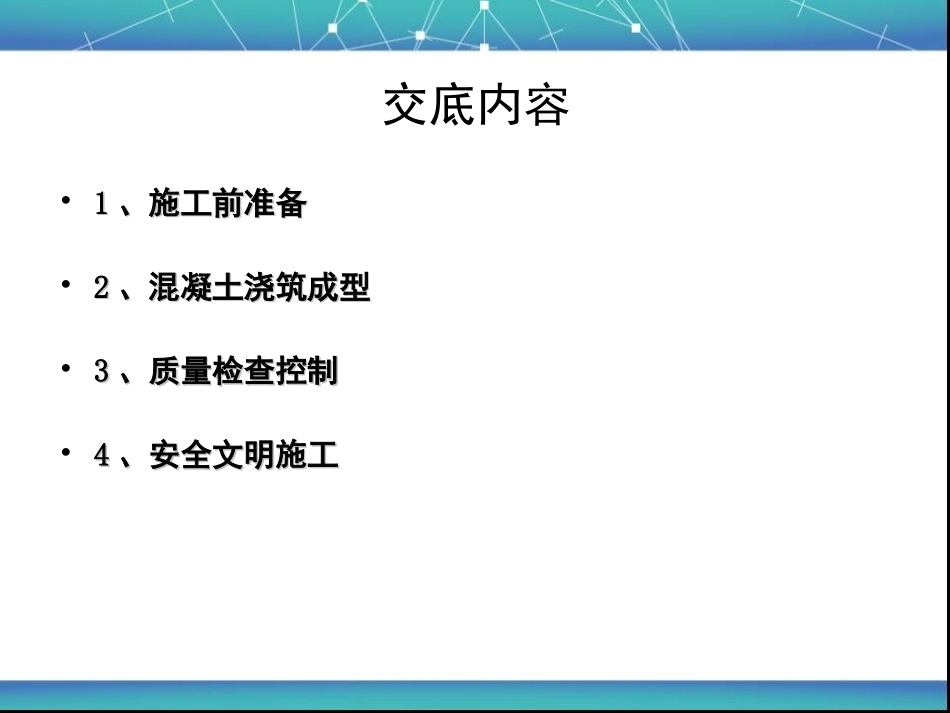 交底内容

• 1、施工前准备

• 2、混凝土浇筑成型

• 3、质量检查控制

• 4、安全文明施工